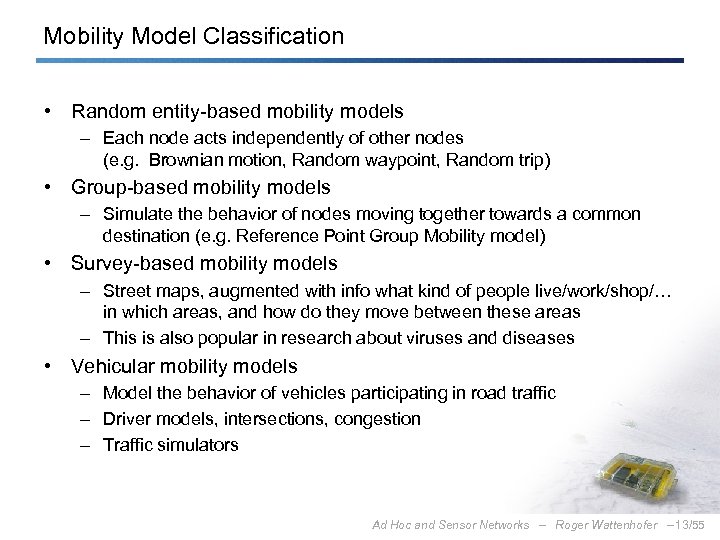 Mobility Model Classification

• Random entity-based mobility models
– Each node acts independently of other nodes (e.g. Brownian motion, Random waypoint, Random trip)
• Group-based mobility models
– Simulate the behavior of nodes moving together towards a common destination (e.g. Reference Point Group Mobility model)
• Survey-based mobility models
– Street maps, augmented with info what kind of people live/work/shop/… in which areas, and how do they move between these areas
– This is also popular in research about viruses and diseases
• Vehicular mobility models
– Model the behavior of vehicles participating in road traffic
– Driver models, intersections, congestion
– Traffic simulators

Ad Hoc and Sensor Networks – Roger Wattenhofer –13/55